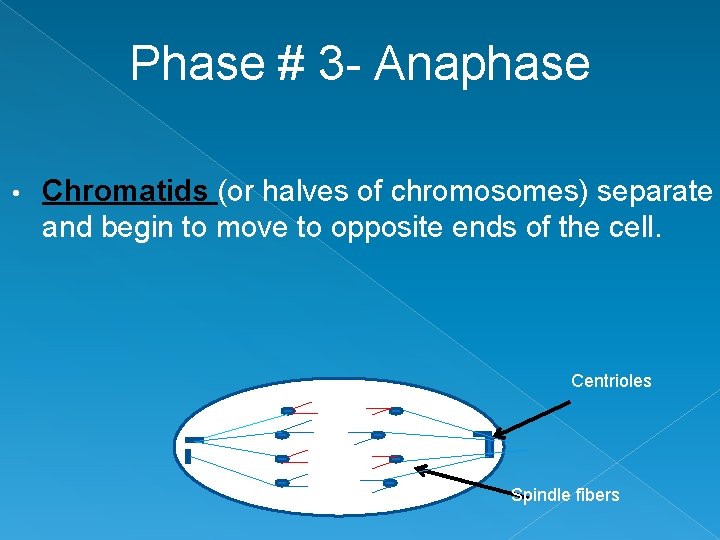 Phase # 3- Anaphase

• Chromatids (or halves of chromosomes) separate and begin to move to opposite ends of the cell.

Centrioles

Spindle fibers